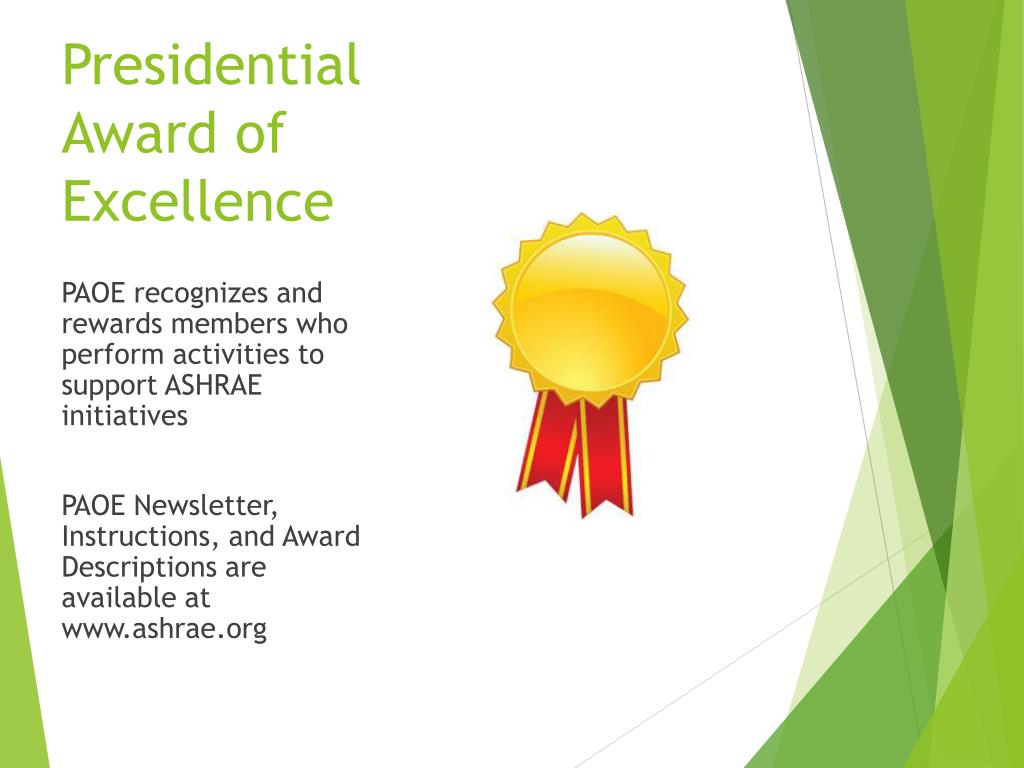 Presidential Award of Excellence

PAOE recognizes and rewards members who perform activities to support ASHRAE initiatives

PAOE Newsletter, Instructions, and Award Descriptions are available at www.ashrae.org